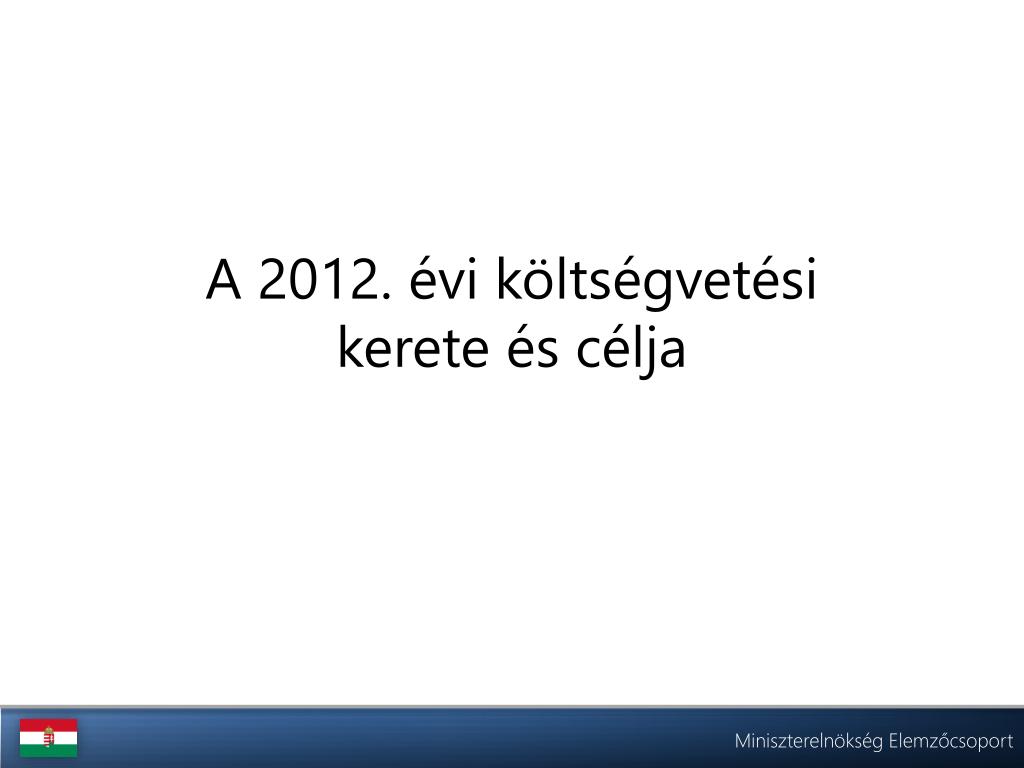 A 2012. évi költségvetési kerete és célja

Miniszterelnökség Elemzőcsoport